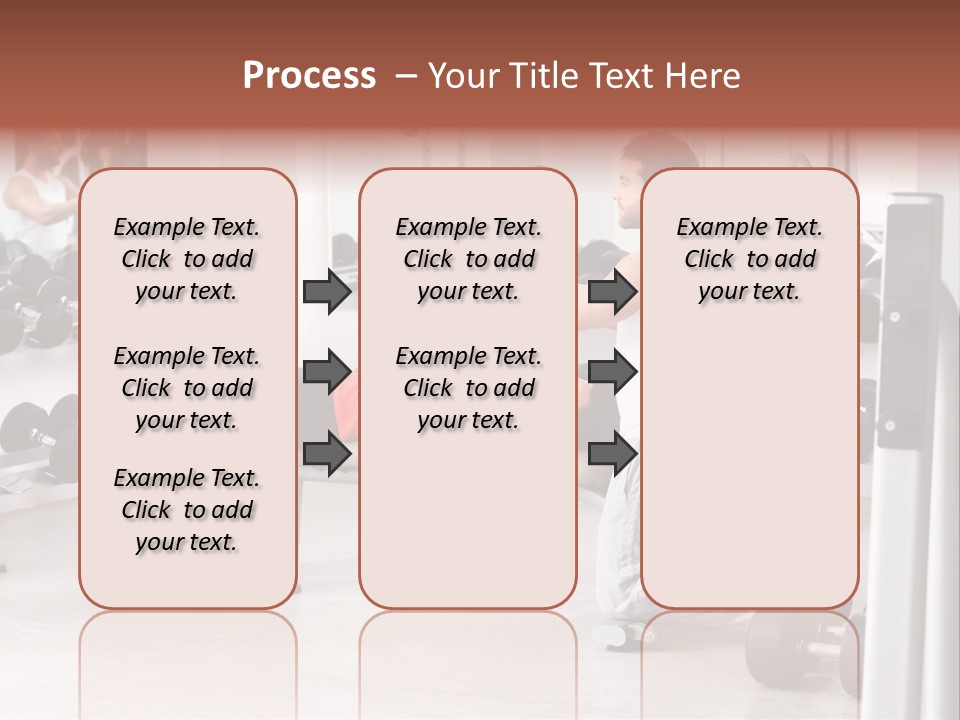 Process – Your Title Text Here

Example Text. Click to add your text.

Example Text. Click to add your text.

Example Text. Click to add your text.

Example Text. Click to add your text.

Example Text. Click to add your text.

Example Text. Click to add your text.